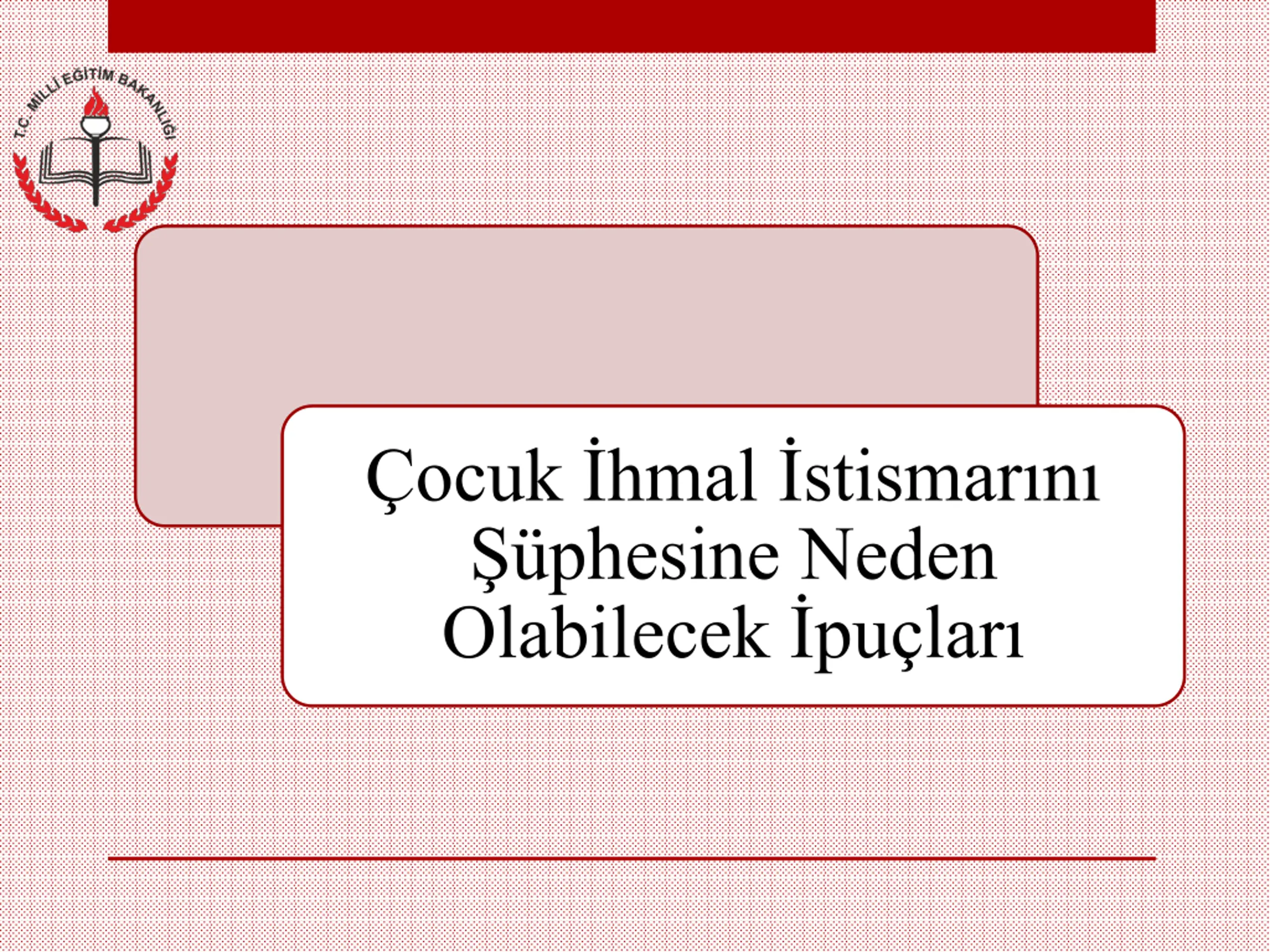 T.C. MİLLİ EĞİTİM BAKANLIĞI

Çocuk İhmal İstismarını Şüphesine Neden Olabilecek İpuçları